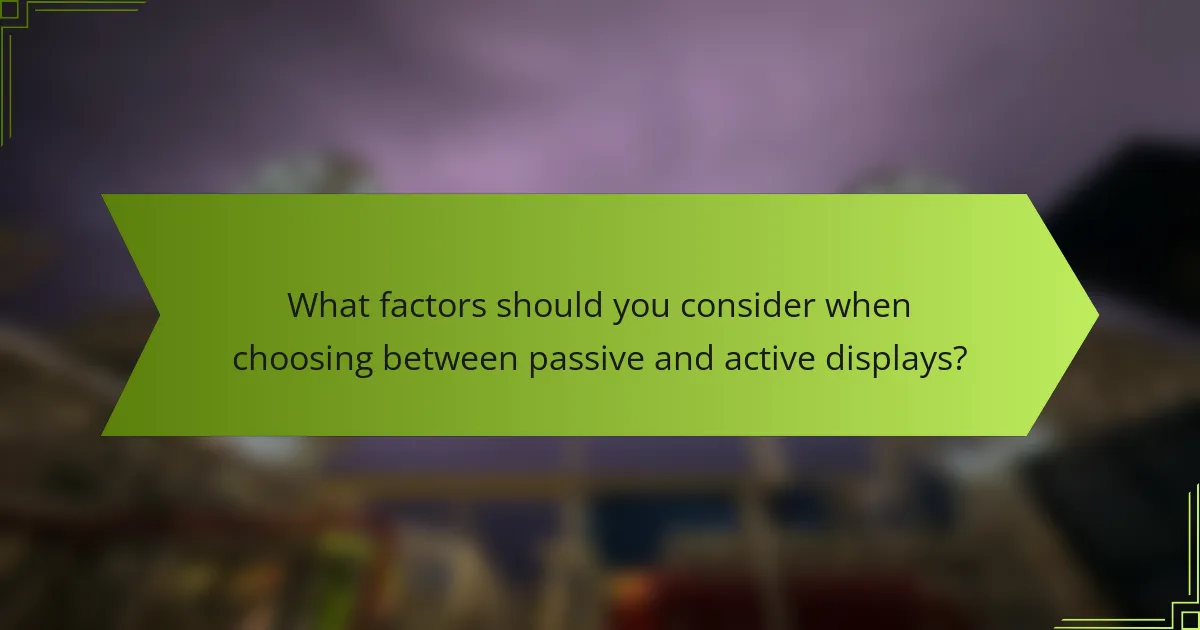 What factors should you consider when choosing between passive and active displays?